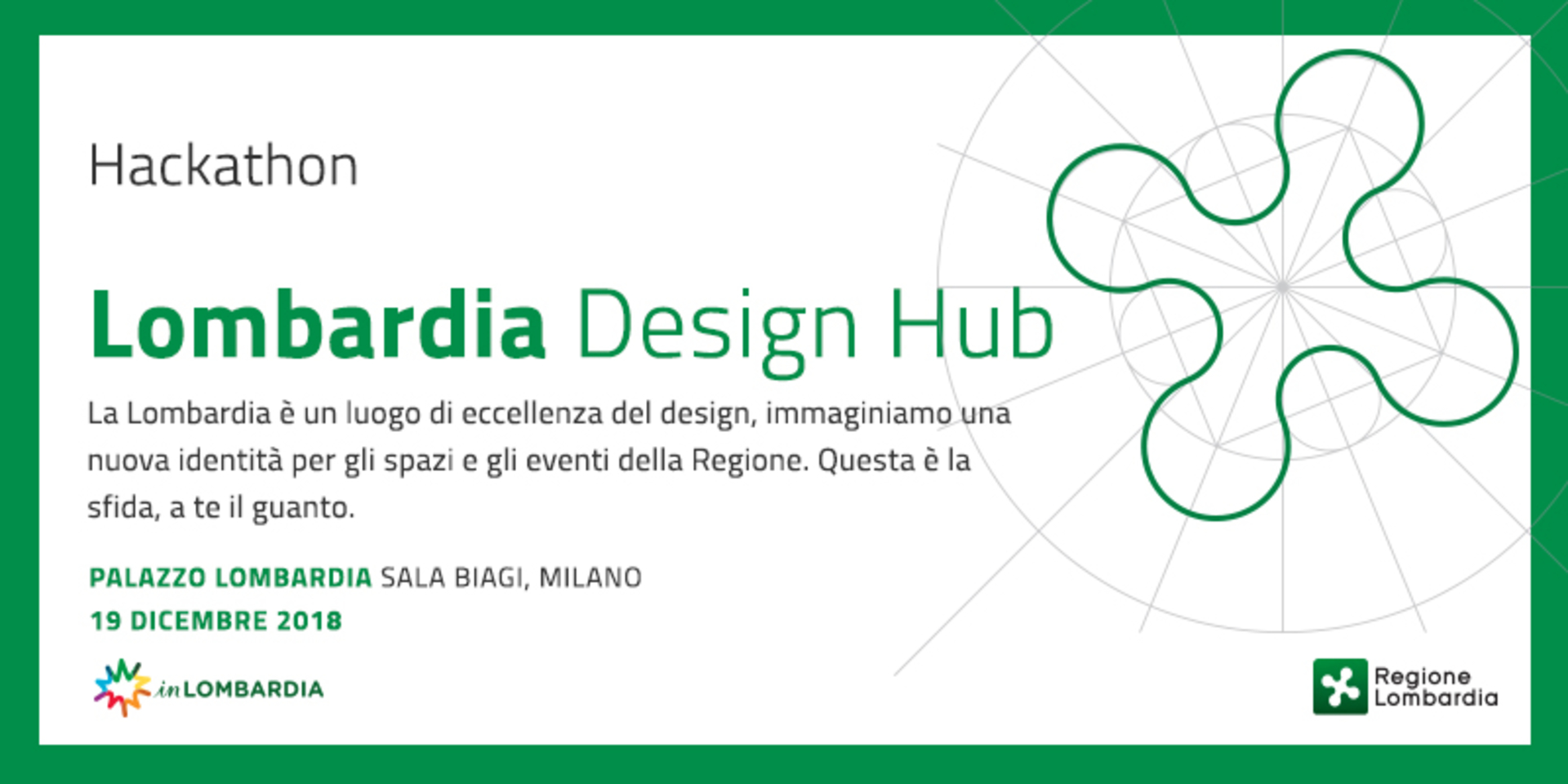 Hackathon

Lombardia Design Hub

La Lombardia è un luogo di eccellenza del design, immaginiamo una nuova identità per gli spazi e gli eventi della Regione. Questa è la sfida, a te il guanto.

PALAZZO LOMBARDIA SALA BIAGI, MILANO
19 DICEMBRE 2018

inLOMBARDIA

Regione Lombardia